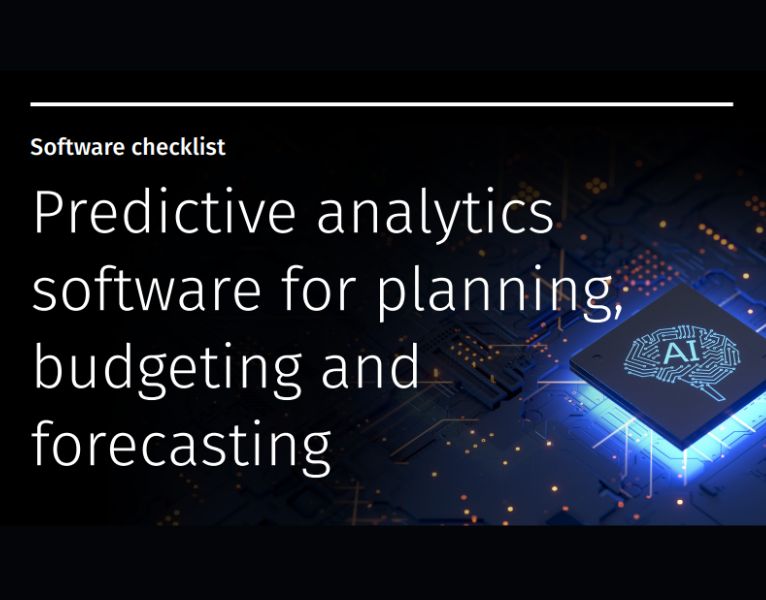 Software checklist

Predictive analytics software for planning, budgeting and forecasting

AI